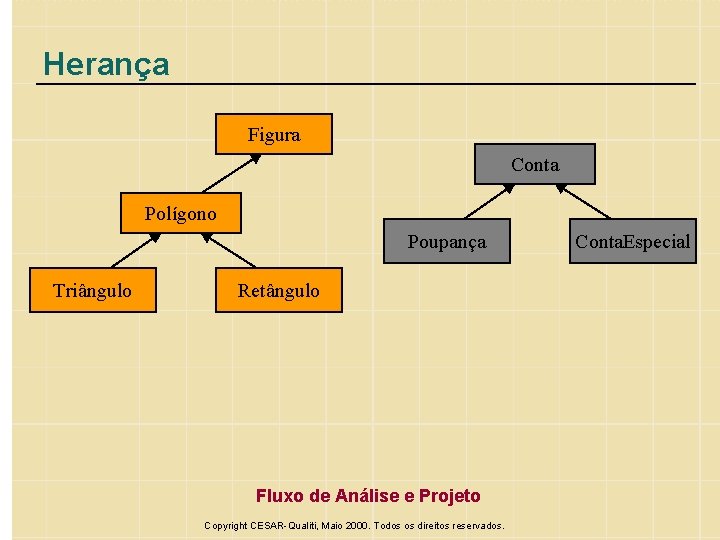 Herança

Figura

Polígono

Triângulo

Retângulo

Conta

Poupança

ContaEspecial

Fluxo de Análise e Projeto

Copyright CESAR- Qualiti, Maio 2000. Todos os direitos reservados.